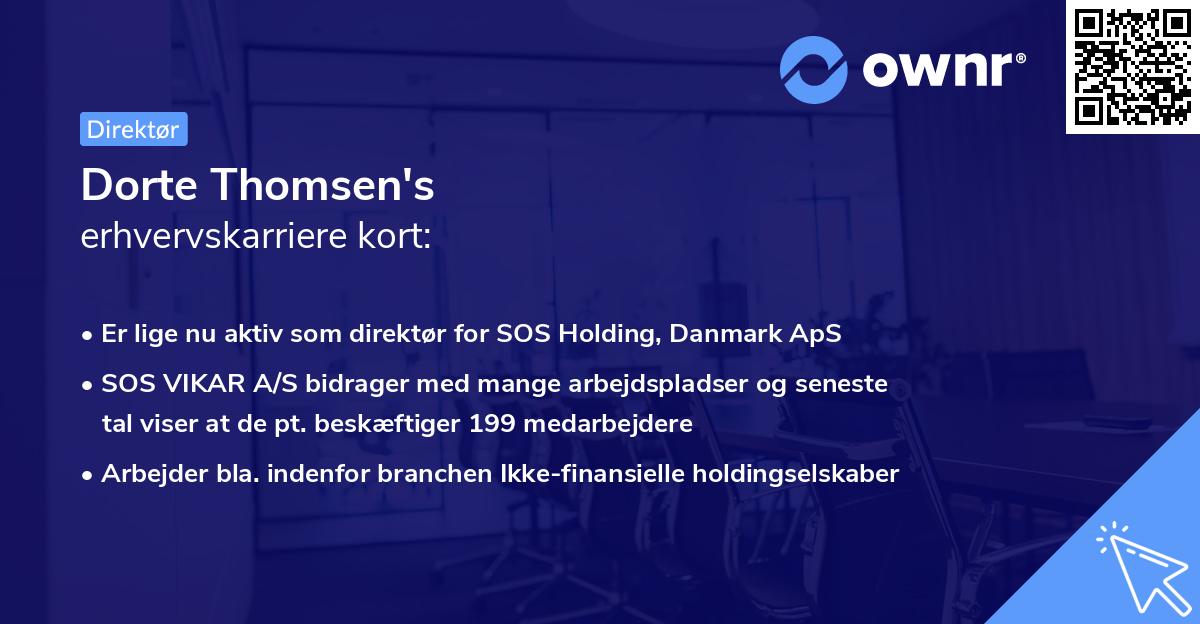 ownr®

Direktør

Dorte Thomsen's
erhvervskarriere kort:

• Er lige nu aktiv som direktør for SOS Holding, Danmark ApS
• SOS VIKAR A/S bidrager med mange arbejdspladser og seneste tal viser at de pt. beskæftiger 199 medarbejdere
• Arbejder bla. indenfor branchen Ikke-finansielle holdingselskaber